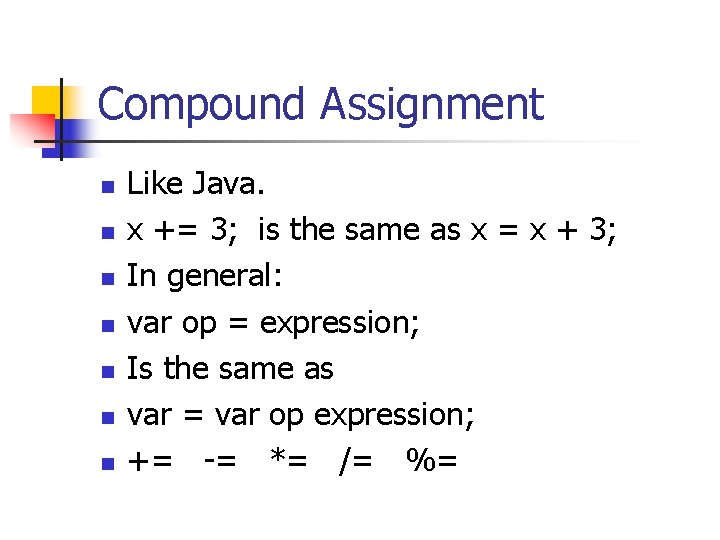 Compound Assignment

- Like Java.
- x += 3; is the same as x = x + 3;
- In general:
- var op = expression;
- Is the same as
- var = var op expression;
- += -= *= /= %=